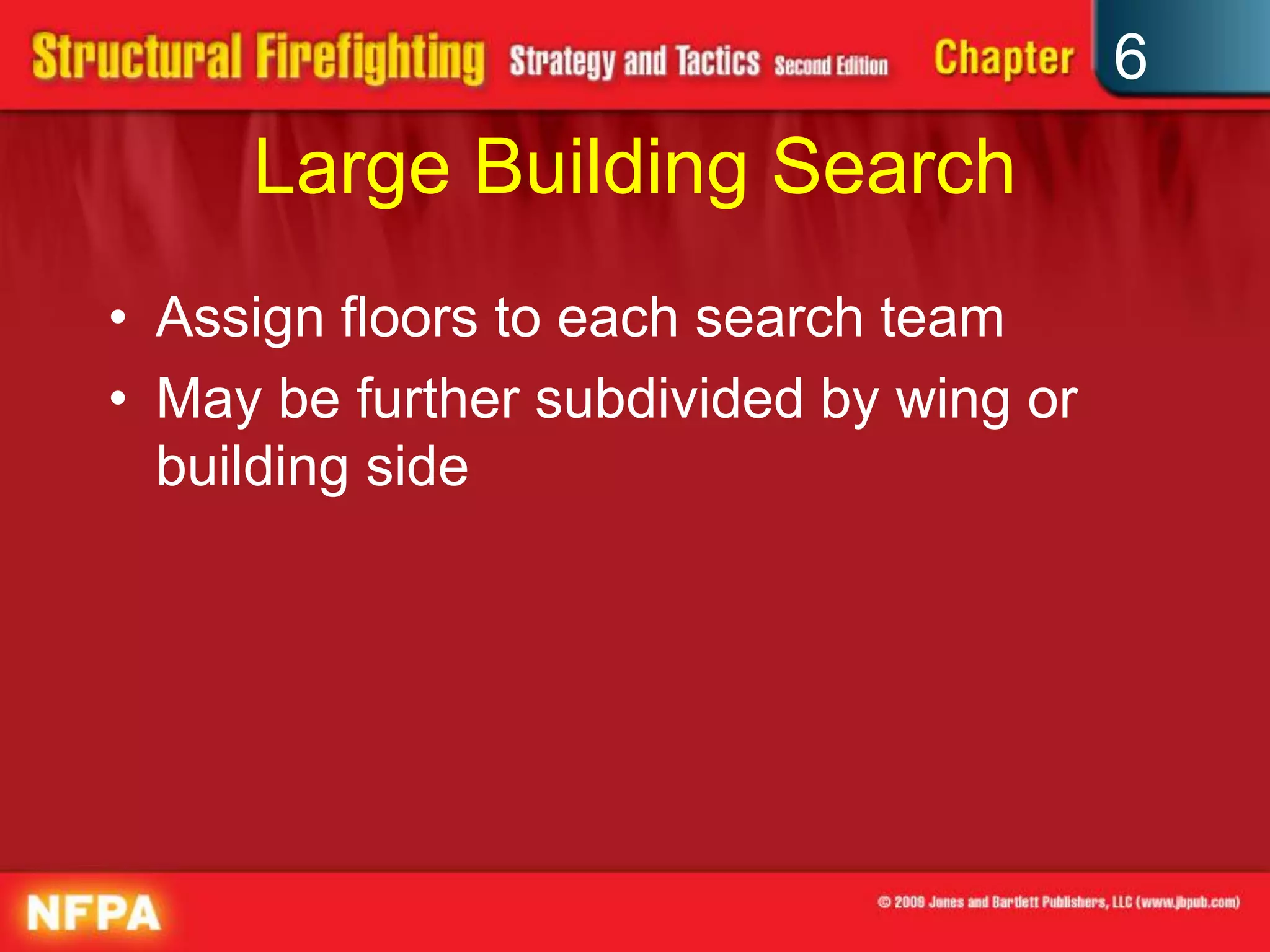 Structural Firefighting Strategy and Tactics Second Edition Chapter 6

Large Building Search

• Assign floors to each search team
• May be further subdivided by wing or building side

NFPA

© 2009 Jones and Bartlett Publishers, LLC (www.jbpub.com)